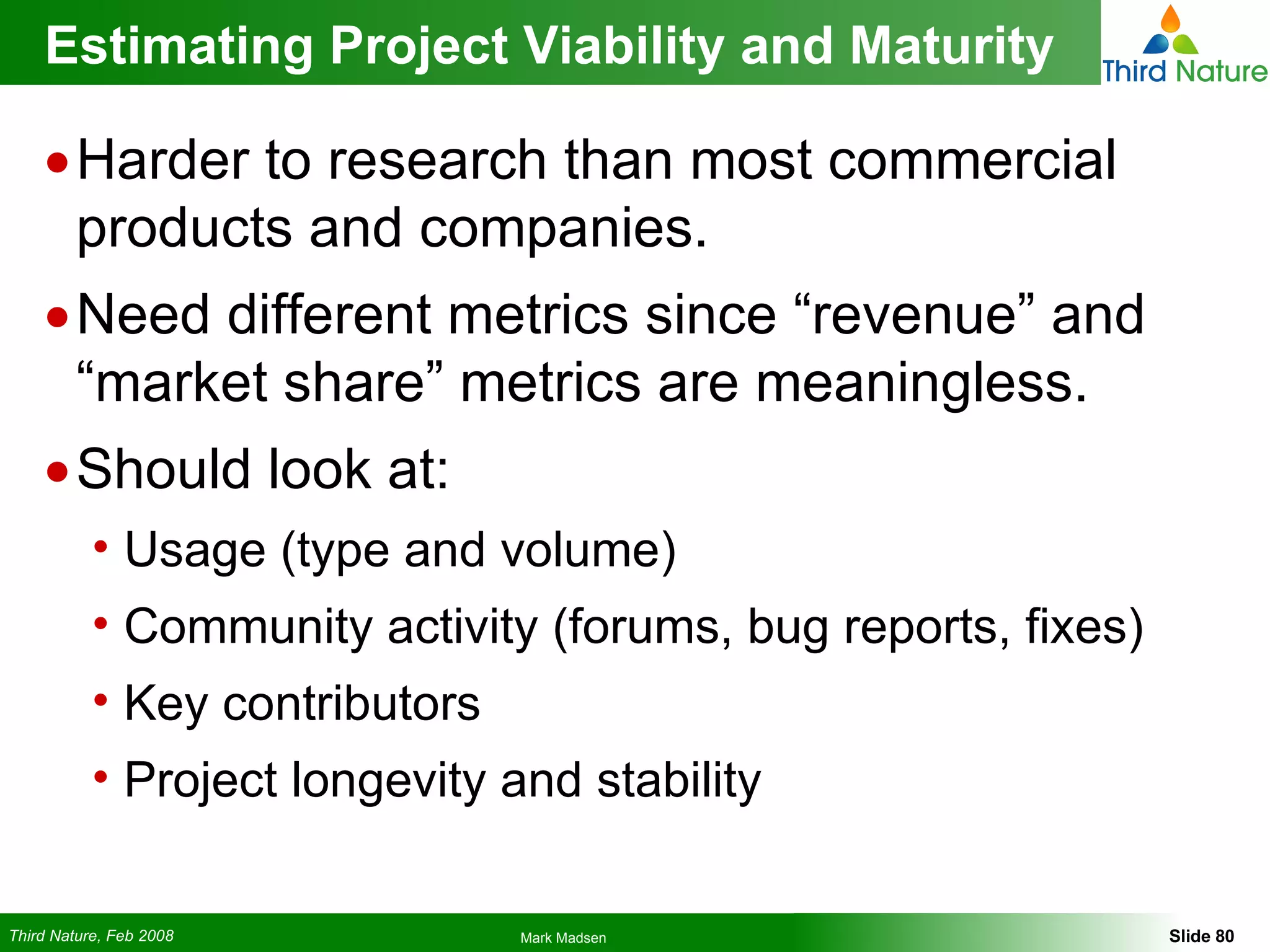 Estimating Project Viability and Maturity

Third Nature

• Harder to research than most commercial products and companies.

• Need different metrics since “revenue” and “market share” metrics are meaningless.

• Should look at:

• Usage (type and volume)

• Community activity (forums, bug reports, fixes)

• Key contributors

• Project longevity and stability

Third Nature, Feb 2008

Mark Madsen

Slide 80